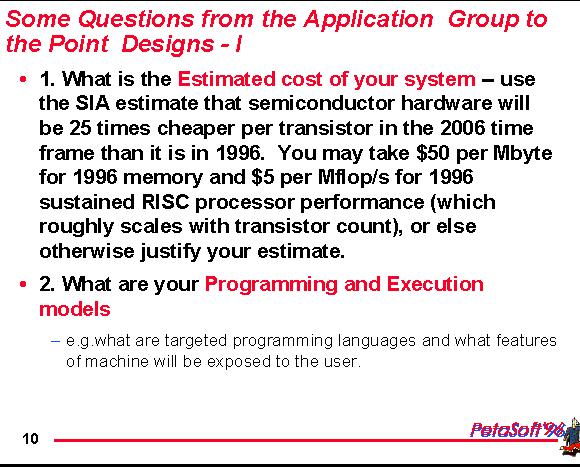 Some Questions from the Application Group to the Point Designs - I

• 1. What is the Estimated cost of your system – use the SIA estimate that semiconductor hardware will be 25 times cheaper per transistor in the 2006 time frame than it is in 1996. You may take \$50 per Mbyte for 1996 memory and \$5 per Mflop/s for 1996 sustained RISC processor performance (which roughly scales with transistor count), or else otherwise justify your estimate.

• 2. What are your Programming and Execution models

– e.g.what are targeted programming languages and what features of machine will be exposed to the user.

10

PetaSoft'96